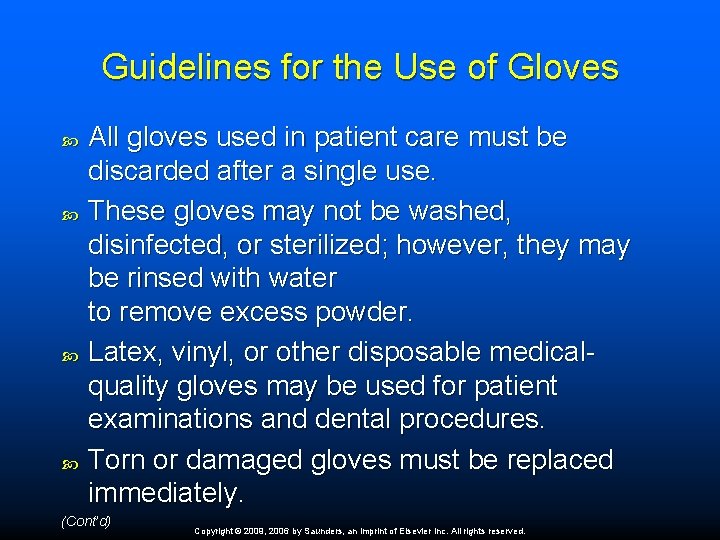 Guidelines for the Use of Gloves

All gloves used in patient care must be discarded after a single use.

These gloves may not be washed, disinfected, or sterilized; however, they may be rinsed with water
to remove excess powder.

Latex, vinyl, or other disposable medical-quality gloves may be used for patient examinations and dental procedures.

Torn or damaged gloves must be replaced immediately.

(Cont'd)

Copyright © 2009, 2006 by Saunders, an imprint of Elsevier Inc. All rights reserved.